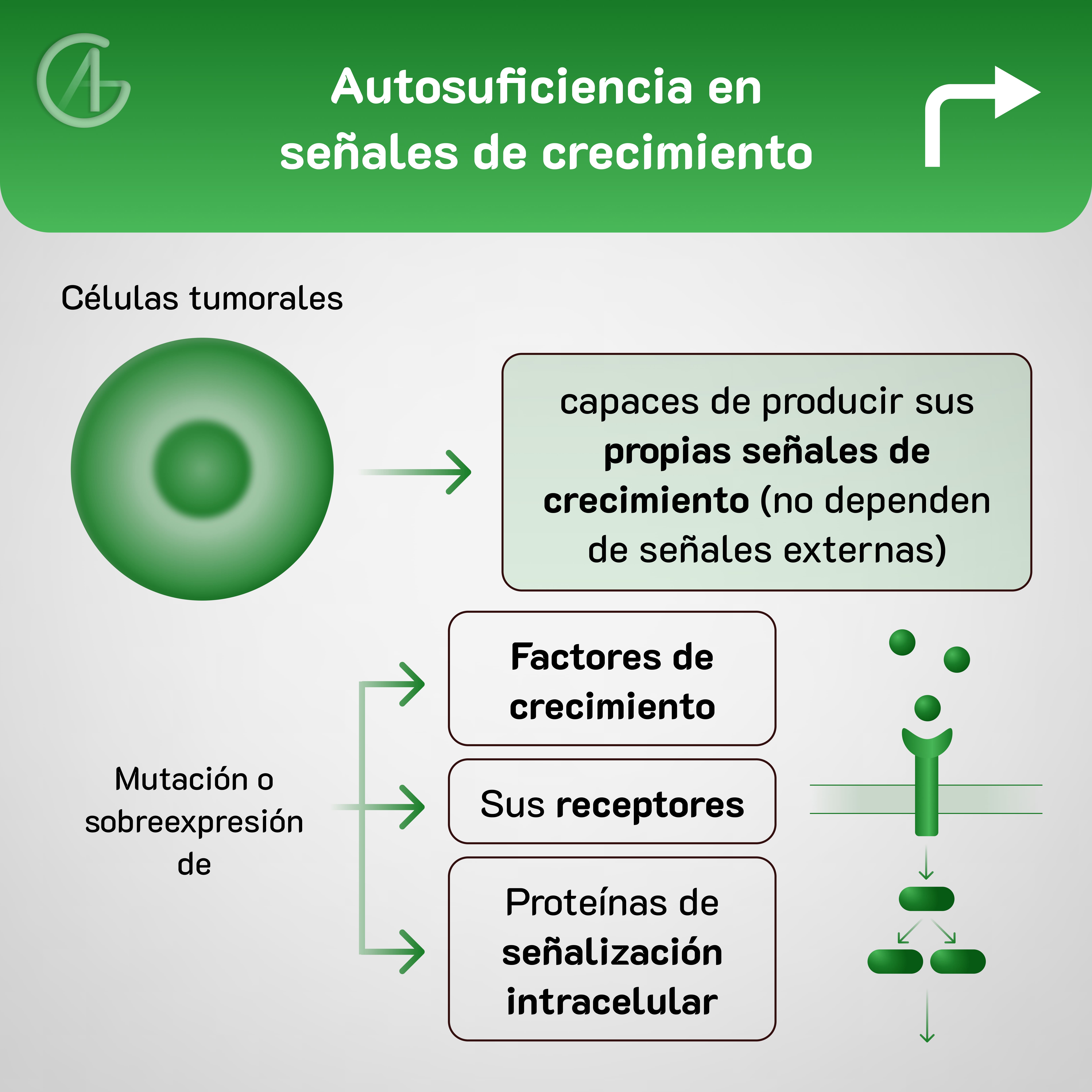 Autosuficiencia en señales de crecimiento

Células tumorales

capaces de producir sus propias señales de crecimiento (no dependen de señales externas)

Mutación o sobreexpresión de

Factores de crecimiento

Sus receptores

Proteínas de señalización intracelular